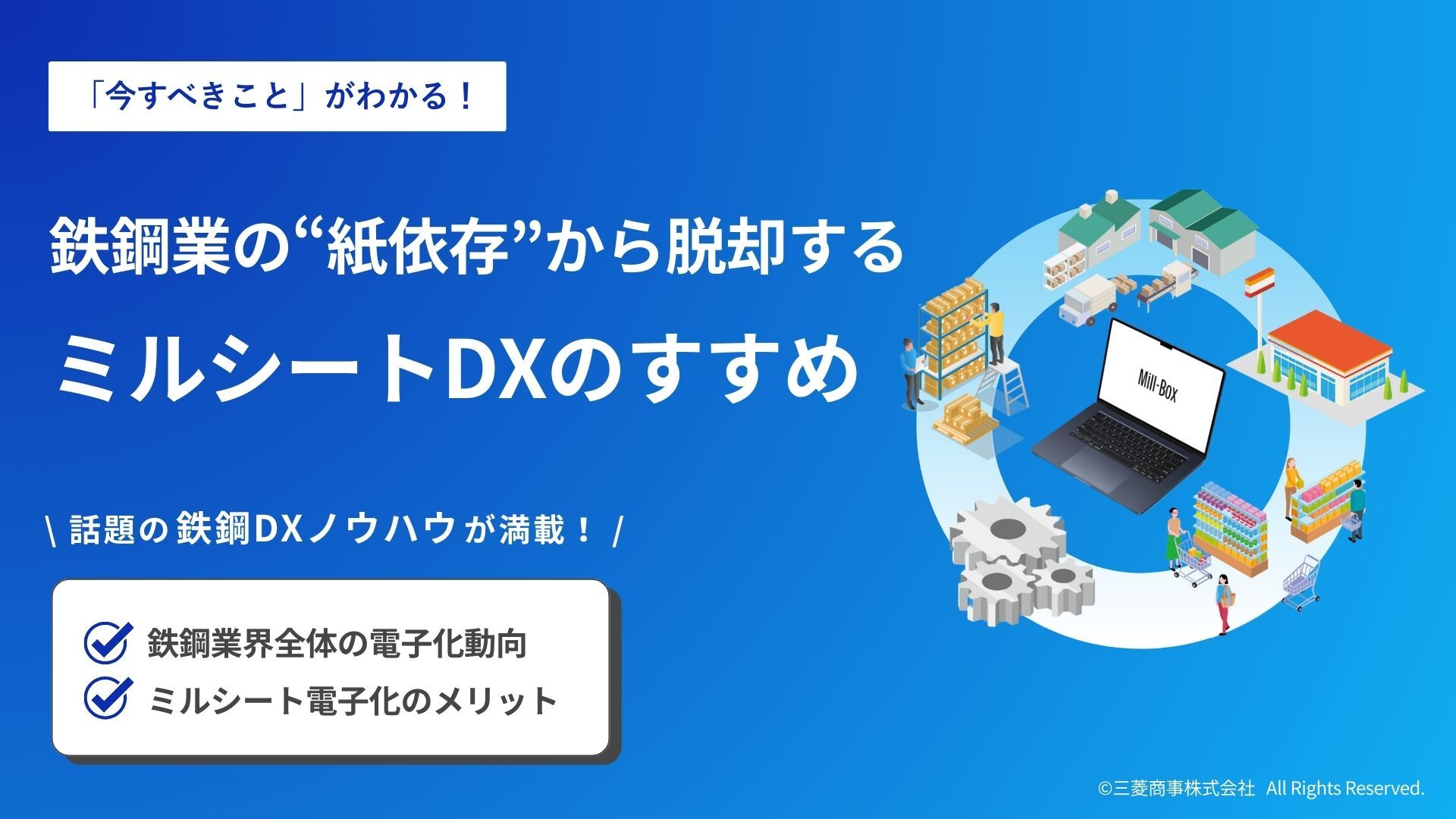 「今すべきこと」がわかる！

鉄鋼業の“紙依存”から脱却する

ミルシートDXのすすめ

Mill-Box

\ 話題の 鉄鋼DXノウハウ が満載！ /

鉄鋼業界全体の電子化動向
ミルシート電子化のメリット

©三菱商事株式会社 All Rights Reserved.